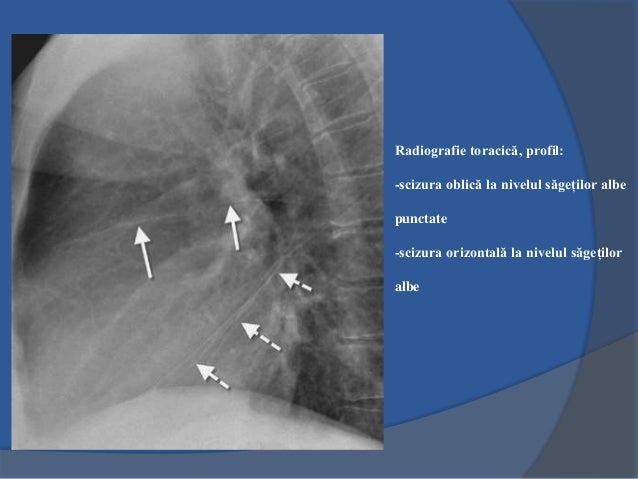 Radiografie toracică, profil:

-scizura oblică la nivelul săgeților albe punctate

-scizura orizontală la nivelul săgeților albe